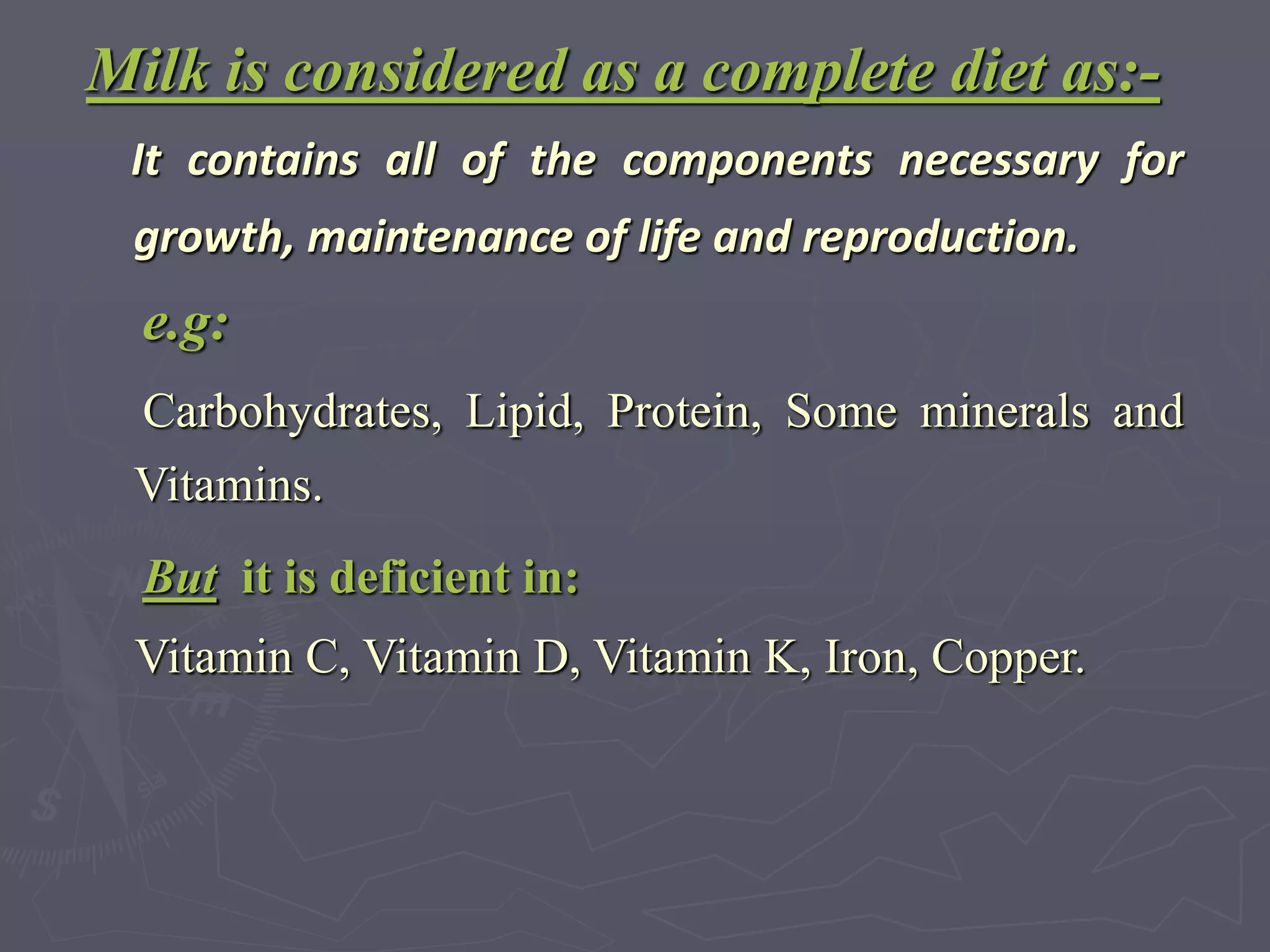 Milk is considered as a complete diet as:-

It contains all of the components necessary for growth, maintenance of life and reproduction.

e.g:

Carbohydrates, Lipid, Protein, Some minerals and Vitamins.

But it is deficient in:

Vitamin C, Vitamin D, Vitamin K, Iron, Copper.